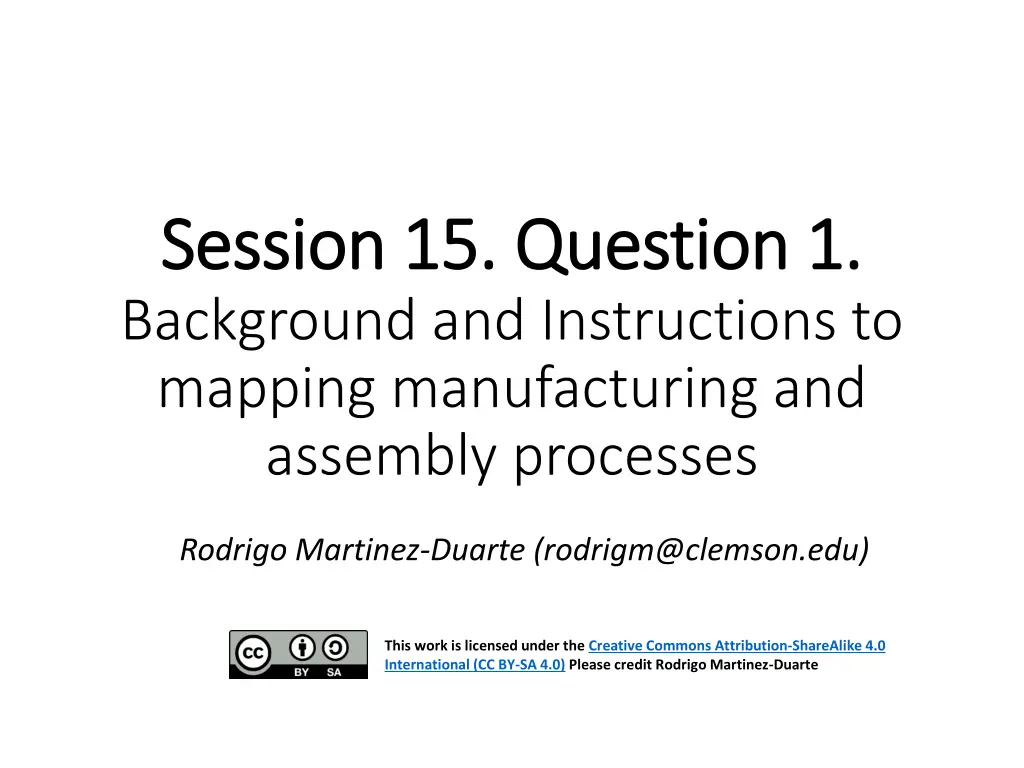 Session 15. Question 1.
Background and Instructions to mapping manufacturing and assembly processes

Rodrigo Martinez-Duarte (rodrigm@clemson.edu)

cc BY SA

This work is licensed under the Creative Commons Attribution-ShareAlike 4.0 International (CC BY-SA 4.0) Please credit Rodrigo Martinez-Duarte